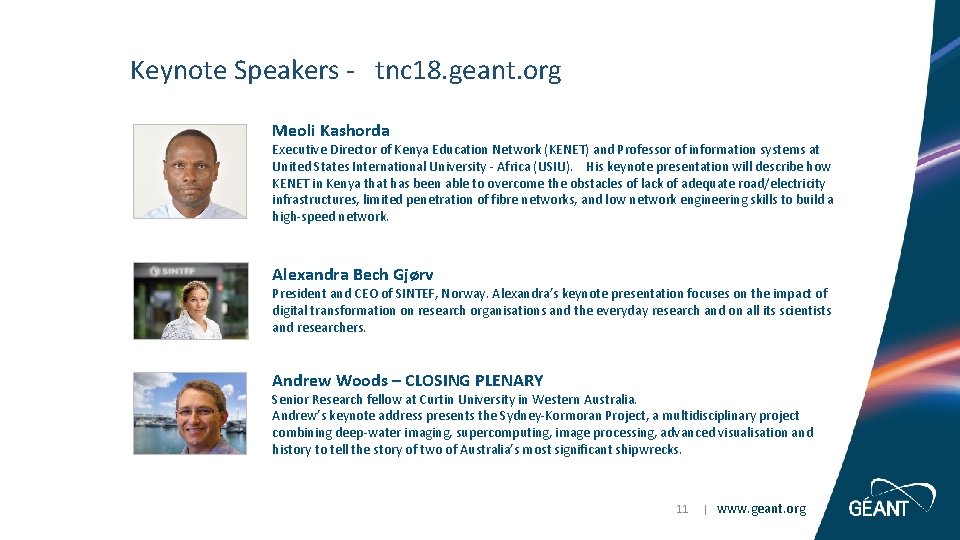 Keynote Speakers - tnc18.geant.org

Meoli Kashorda

Executive Director of Kenya Education Network (KENET) and Professor of information systems at United States International University - Africa (USIU). His keynote presentation will describe how KENET in Kenya that has been able to overcome the obstacles of lack of adequate road/electricity infrastructures, limited penetration of fibre networks, and low network engineering skills to build a high-speed network.

SINTEF

Alexandra Bech Gjørv

President and CEO of SINTEF, Norway. Alexandra's keynote presentation focuses on the impact of digital transformation on research organisations and the everyday research and on all its scientists and researchers.

Andrew Woods – CLOSING PLENARY

Senior Research fellow at Curtin University in Western Australia.
Andrew's keynote address presents the Sydney-Kormoran Project, a multidisciplinary project combining deep-water imaging, supercomputing, image processing, advanced visualisation and history to tell the story of two of Australia's most significant shipwrecks.

11 | www.geant.org

GÉANT